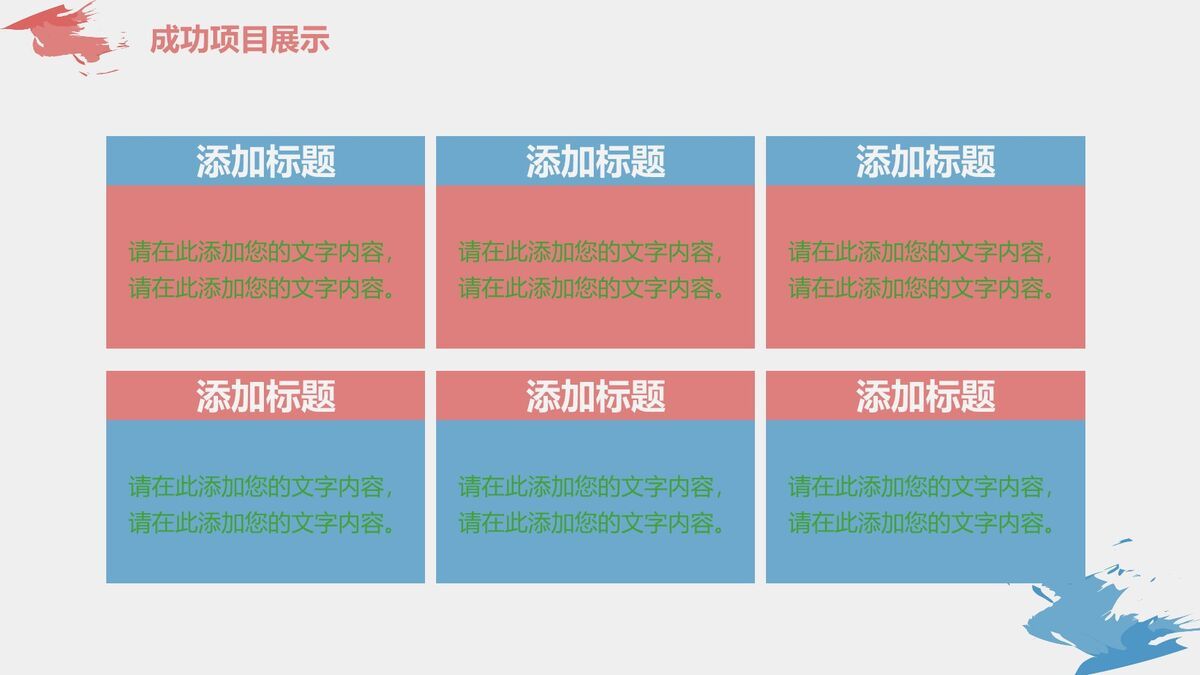 成功项目展示

添加标题

请在此添加您的文字内容，请在此添加您的文字内容。

添加标题

请在此添加您的文字内容，请在此添加您的文字内容。

添加标题

请在此添加您的文字内容，请在此添加您的文字内容。

添加标题

请在此添加您的文字内容，请在此添加您的文字内容。

添加标题

请在此添加您的文字内容，请在此添加您的文字内容。

添加标题

请在此添加您的文字内容，请在此添加您的文字内容。